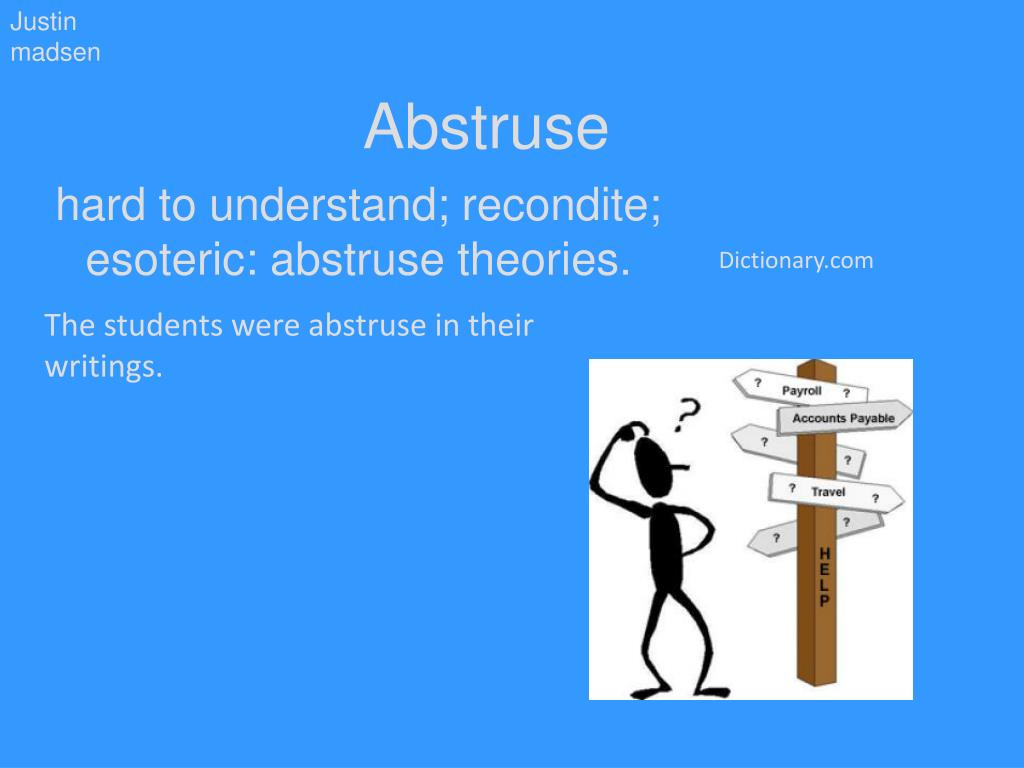 Justin madsen

Abstruse

hard to understand; recondite; esoteric: abstruse theories.

Dictionary.com

The students were abstruse in their writings.

?

? Payroll ?

Accounts Payable

?

?

? Travel ?

?

?

HELP